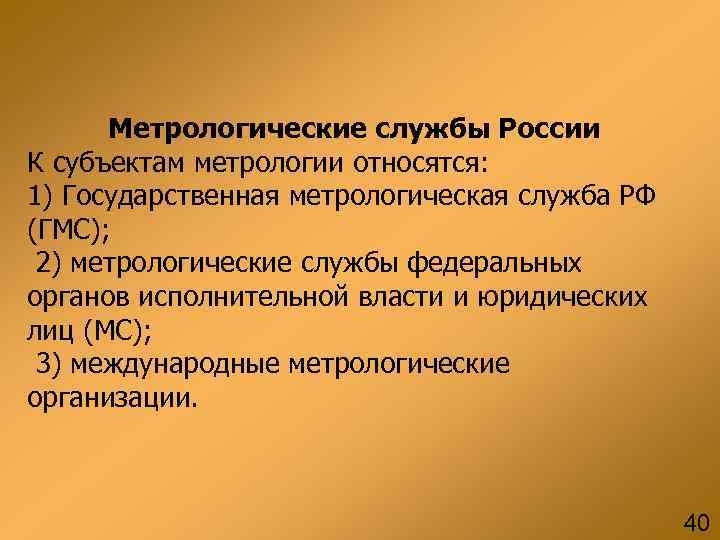 Метрологические службы России

К субъектам метрологии относятся:
1) Государственная метрологическая служба РФ (ГМС);
2) метрологические службы федеральных органов исполнительной власти и юридических лиц (МС);
3) международные метрологические организации.

40